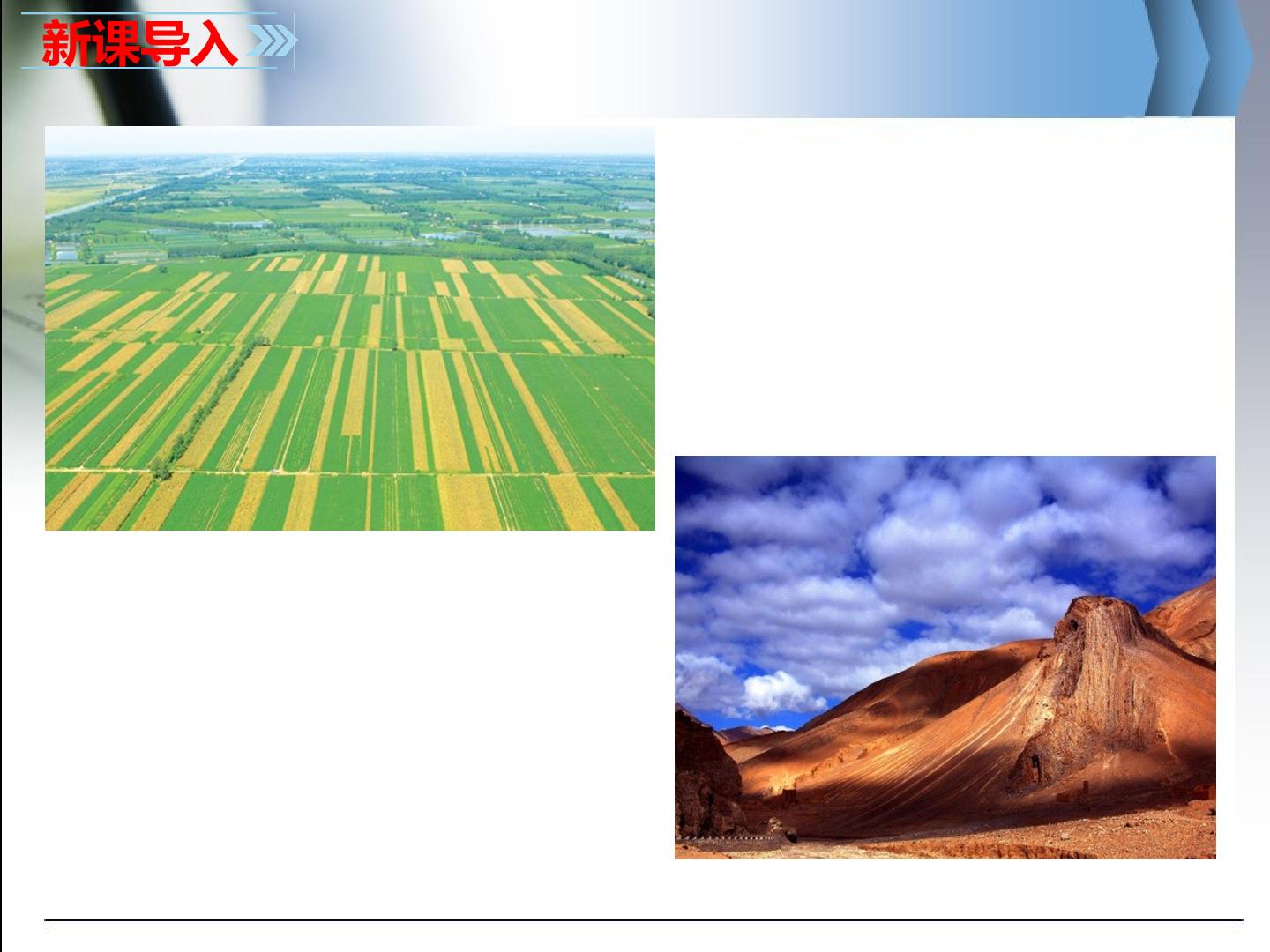 新课导入